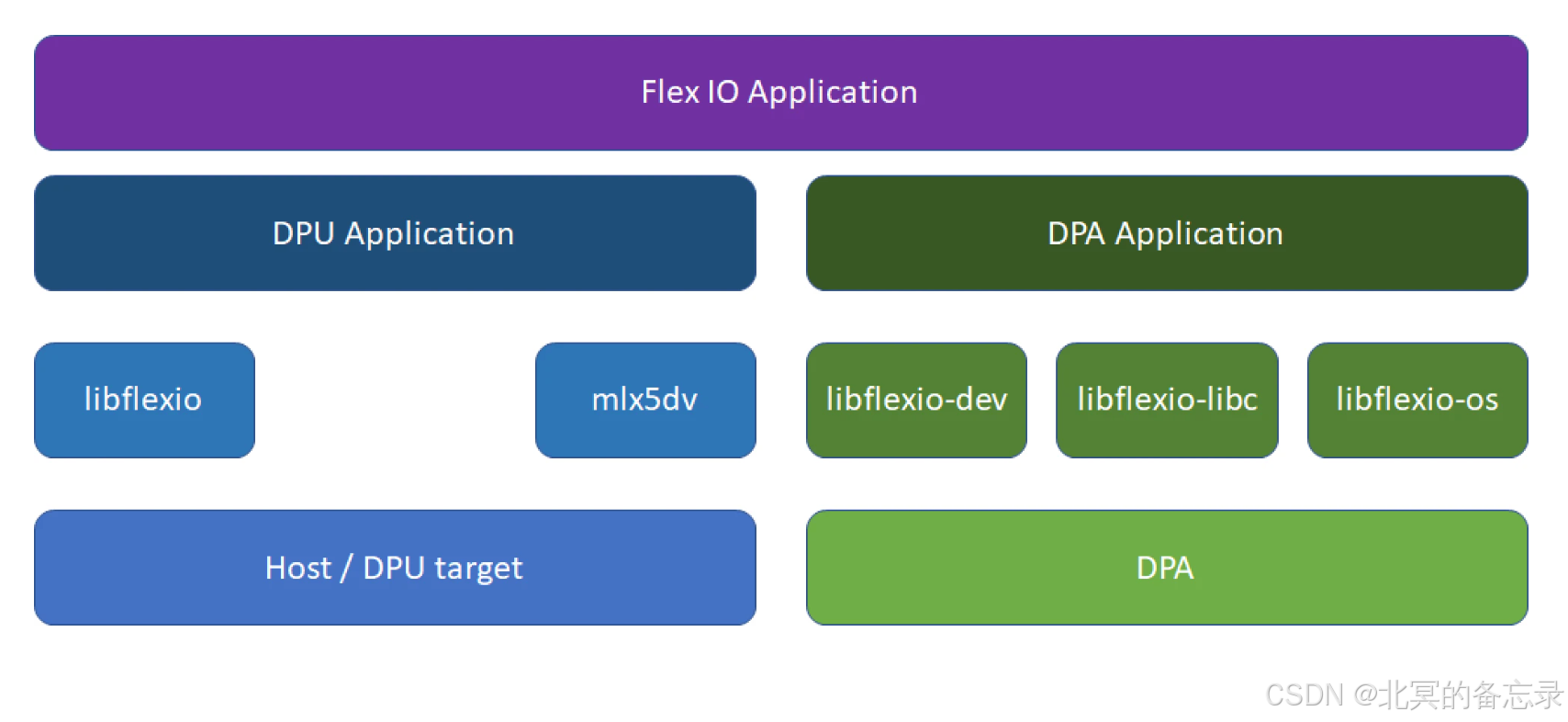 Flex IO Application

DPU Application

DPA Application

libflexio

mlx5dv

libflexio-dev

libflexio-libc

libflexio-os

Host / DPU target

DPA

CSDN @北冥的备忘录